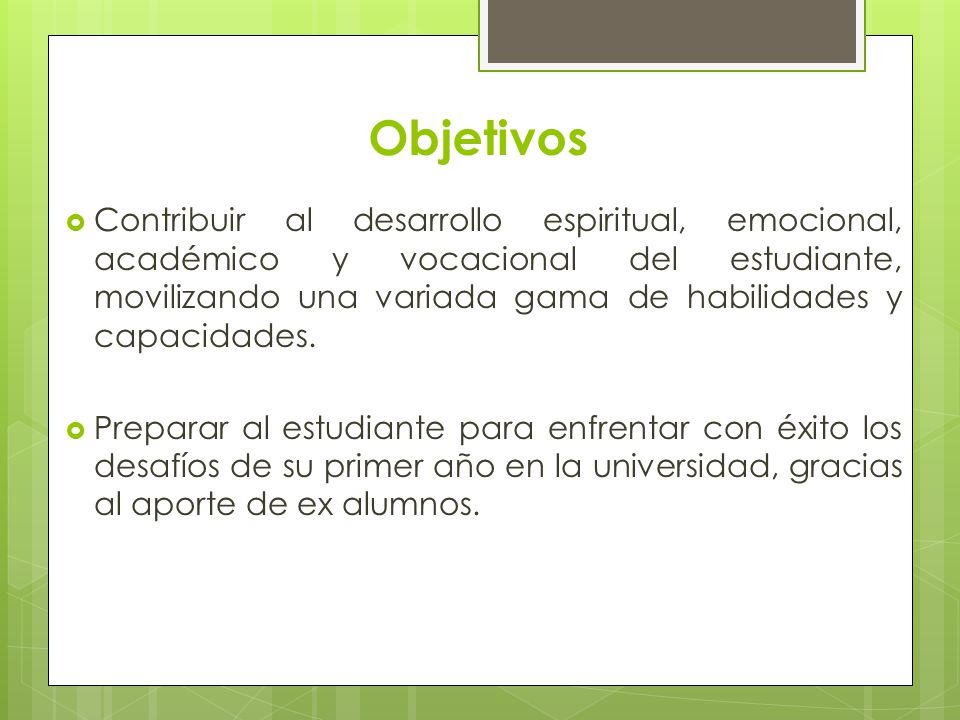 Objetivos

Contribuir al desarrollo espiritual, emocional, académico y vocacional del estudiante, movilizando una variada gama de habilidades y capacidades.

Preparar al estudiante para enfrentar con éxito los desafíos de su primer año en la universidad, gracias al aporte de ex alumnos.